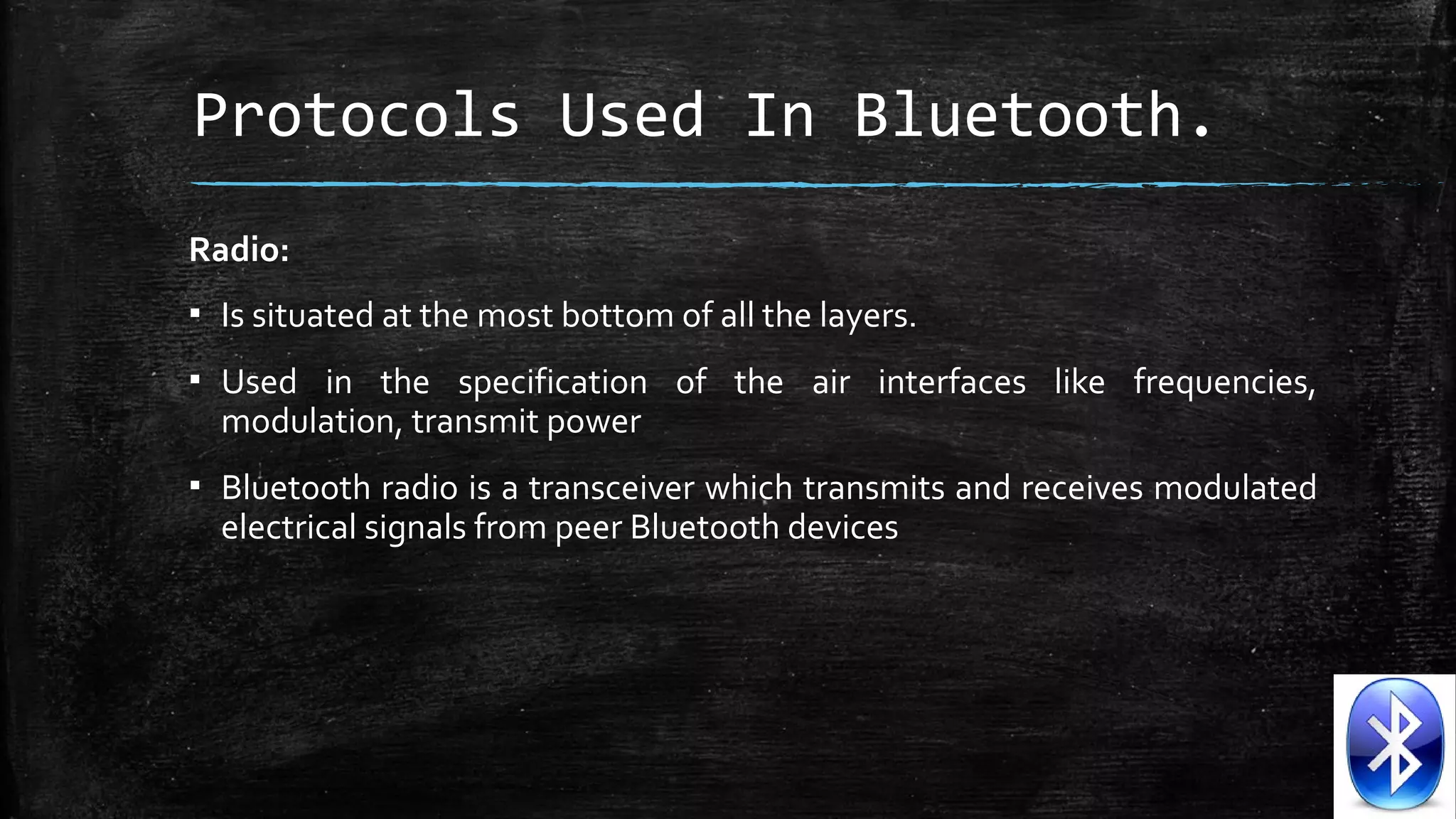 Protocols Used In Bluetooth.

Radio:

▪ Is situated at the most bottom of all the layers.

▪ Used in the specification of the air interfaces like frequencies, modulation, transmit power

▪ Bluetooth radio is a transceiver which transmits and receives modulated electrical signals from peer Bluetooth devices